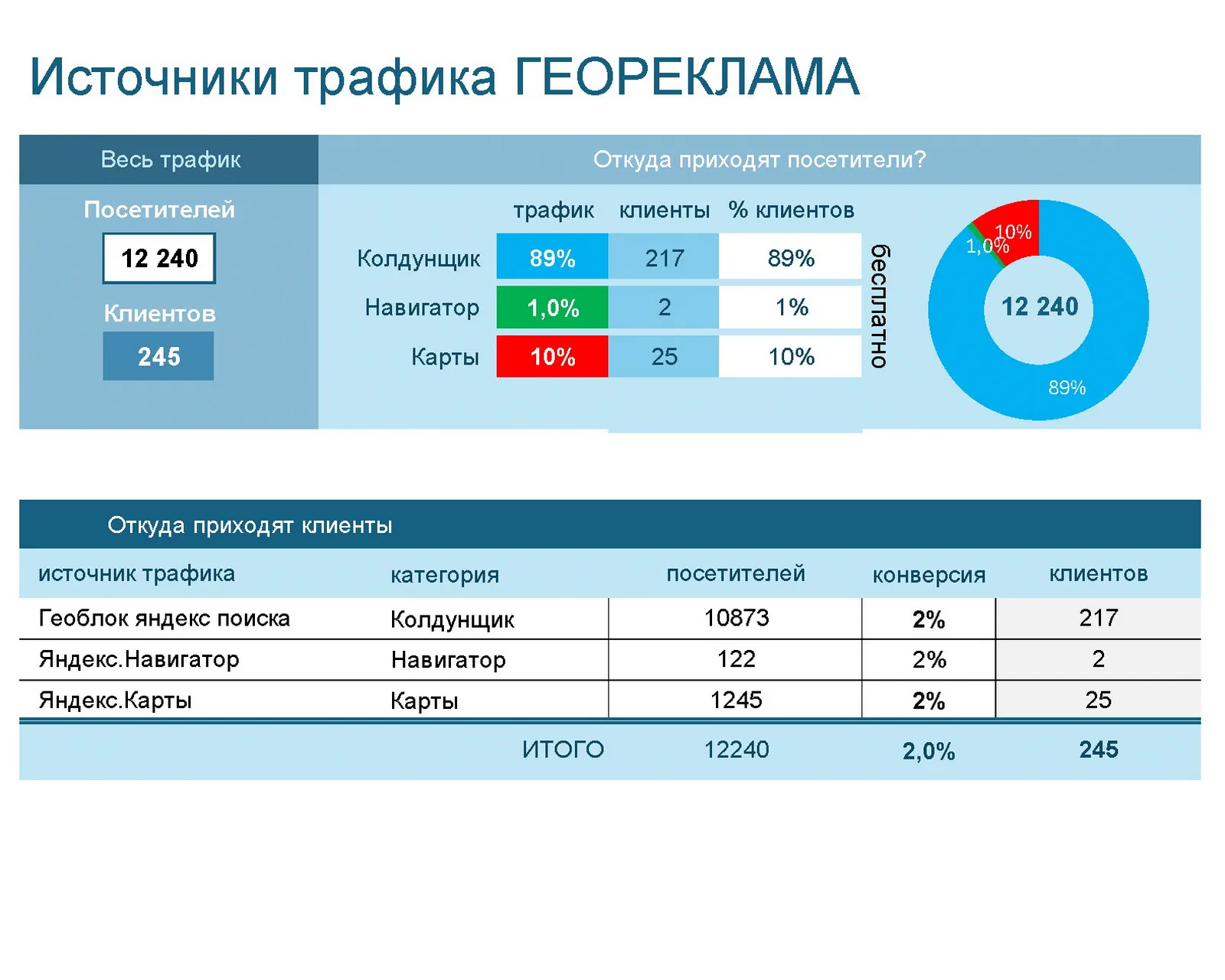 Источники трафика ГЕОРЕКЛАМА

Весь трафик

Посетителей

12 240

Клиентов

245

Откуда приходят посетители?

| | трафик | клиенты | % клиентов |
|---|---|---|---|
| Колдунщик | 89% | 217 | 89% |
| Навигатор | 1,0% | 2 | 1% |
| Карты | 10% | 25 | 10% |

бесплатно

10%
1,0%
12 240
89%

Откуда приходят клиенты

| источник трафика | категория | посетителей | конверсия | клиентов |
|---|---|---|---|---|
| Геоблок яндекс поиска | Колдунщик | 10873 | 2% | 217 |
| Яндекс.Навигатор | Навигатор | 122 | 2% | 2 |
| Яндекс.Карты | Карты | 1245 | 2% | 25 |
| | ИТОГО | 12240 | 2,0% | 245 |